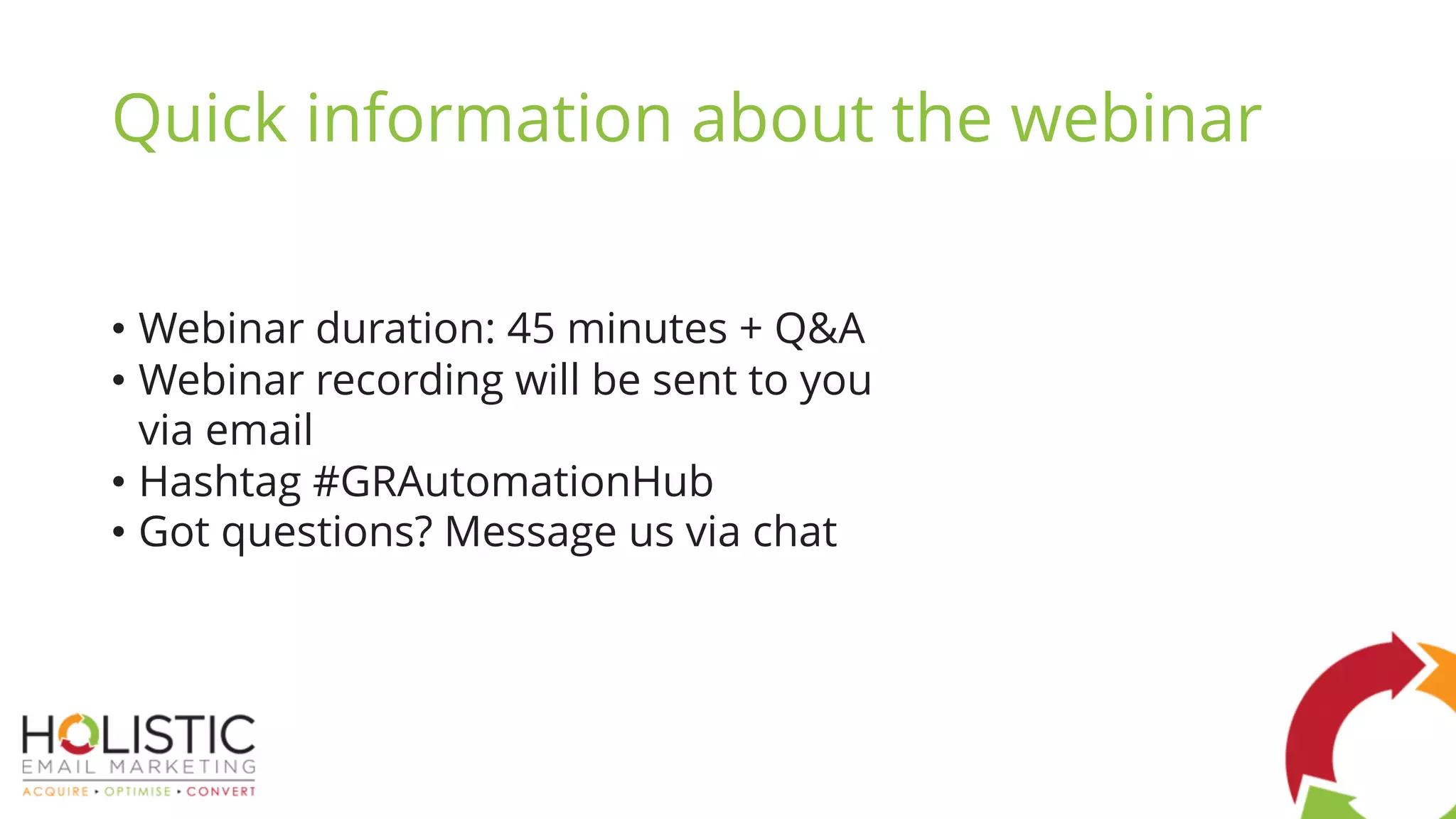 Quick information about the webinar

• Webinar duration: 45 minutes + Q&A
• Webinar recording will be sent to you via email
• Hashtag #GRAutomationHub
• Got questions? Message us via chat

HOLISTIC
EMAIL MARKETING
ACQUIRE • OPTIMISE • CONVERT